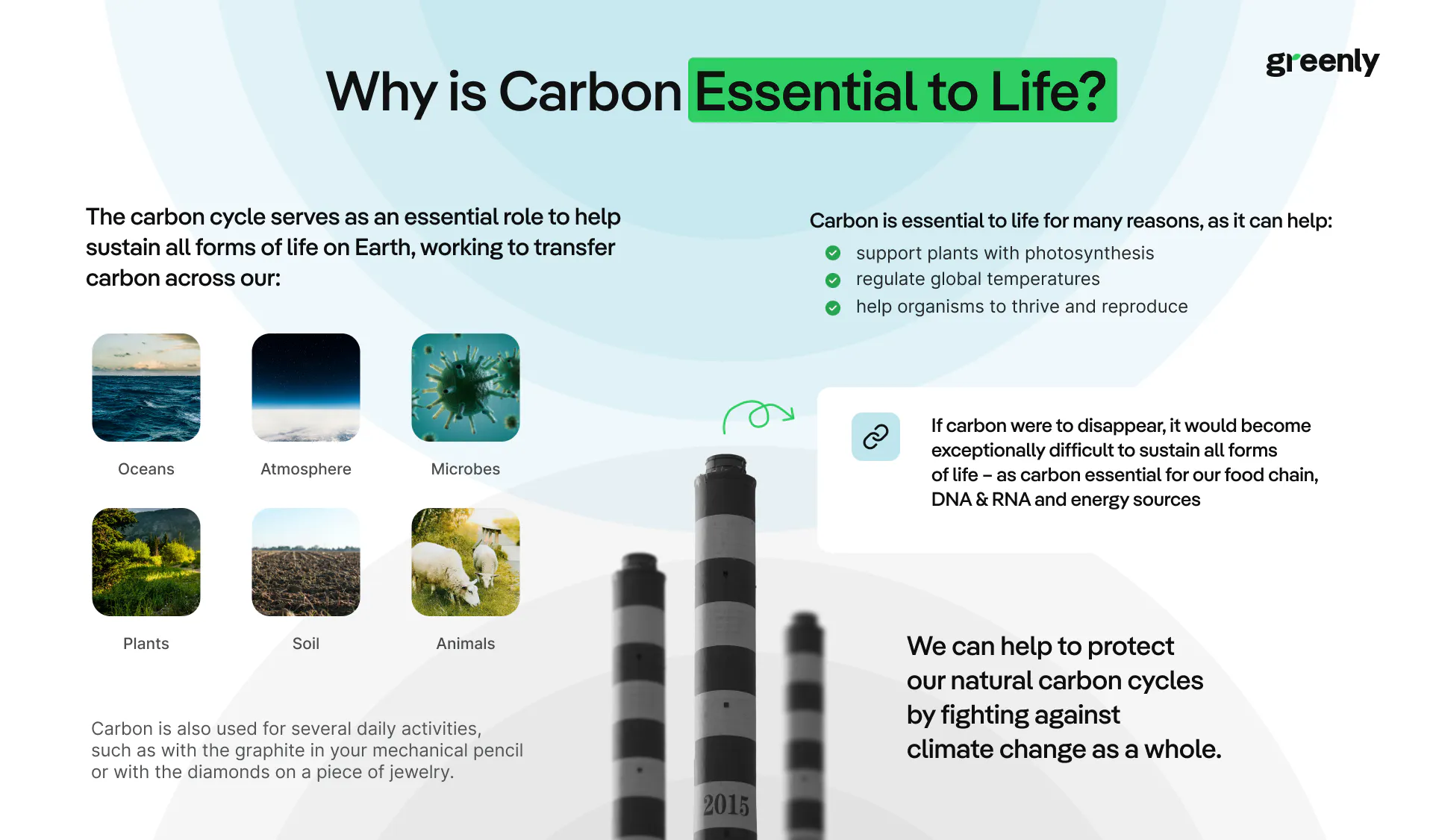 Why is Carbon Essential to Life?

greenly

The carbon cycle serves as an essential role to help sustain all forms of life on Earth, working to transfer carbon across our:

Oceans

Atmosphere

Microbes

Plants

Soil

Animals

Carbon is also used for several daily activities, such as with the graphite in your mechanical pencil or with the diamonds on a piece of jewelry.

Carbon is essential to life for many reasons, as it can help:

support plants with photosynthesis

regulate global temperatures

help organisms to thrive and reproduce

If carbon were to disappear, it would become exceptionally difficult to sustain all forms of life – as carbon essential for our food chain, DNA & RNA and energy sources

2015

We can help to protect our natural carbon cycles by fighting against climate change as a whole.